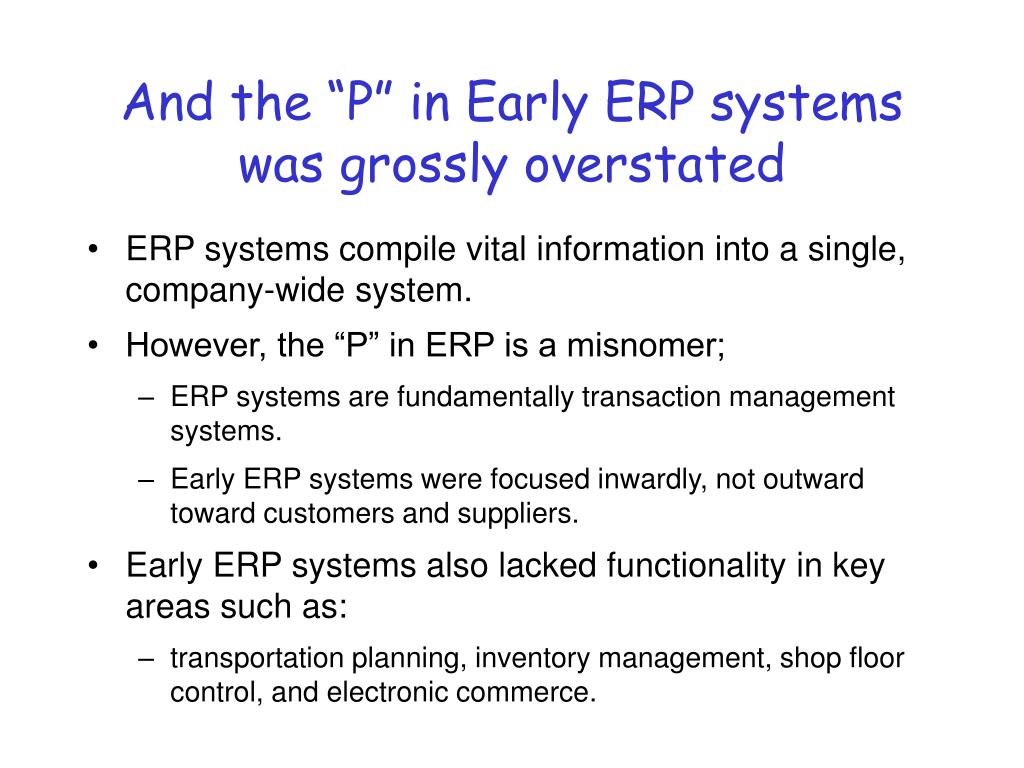 And the “P” in Early ERP systems was grossly overstated

• ERP systems compile vital information into a single, company-wide system.
• However, the “P” in ERP is a misnomer;
– ERP systems are fundamentally transaction management systems.
– Early ERP systems were focused inwardly, not outward toward customers and suppliers.
• Early ERP systems also lacked functionality in key areas such as:
– transportation planning, inventory management, shop floor control, and electronic commerce.